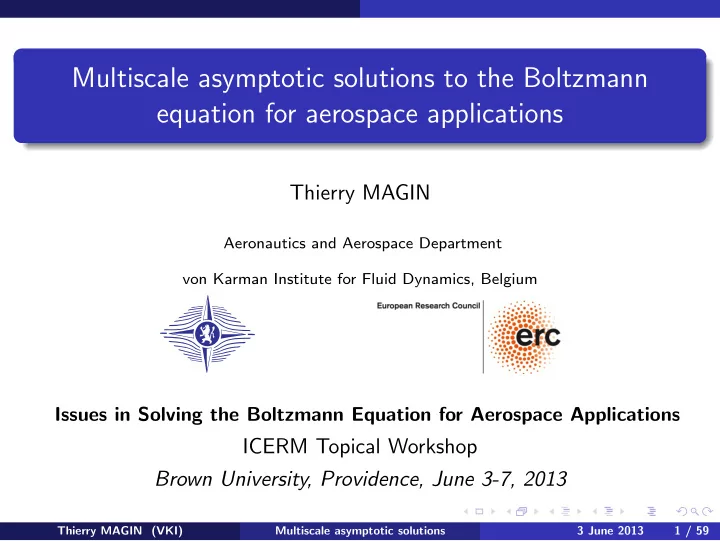 Multiscale asymptotic solutions to the Boltzmann equation for aerospace applications

Thierry MAGIN

Aeronautics and Aerospace Department

von Karman Institute for Fluid Dynamics, Belgium

European Research Council

erc

Issues in Solving the Boltzmann Equation for Aerospace Applications
ICERM Topical Workshop
Brown University, Providence, June 3-7, 2013

Thierry MAGIN (VKI) Multiscale asymptotic solutions 3 June 2013 1 / 59